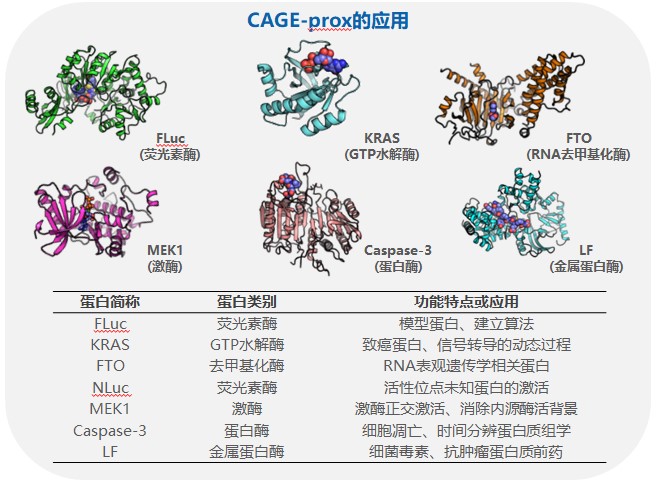 CAGE-prox的应用

FLuc
(荧光素酶)

KRAS
(GTP水解酶)

FTO
(RNA去甲基化酶)

MEK1
(激酶)

Caspase-3
(蛋白酶)

LF
(金属蛋白酶)

| 蛋白简称 | 蛋白类别 | 功能特点或应用 |
|---|---|---|
| FLuc | 荧光素酶 | 模型蛋白、建立算法 |
| KRAS | GTP水解酶 | 致癌蛋白、信号转导的动态过程 |
| FTO | 去甲基化酶 | RNA表观遗传学相关蛋白 |
| NLuc | 荧光素酶 | 活性位点未知蛋白的激活 |
| MEK1 | 激酶 | 激酶正交激活、消除内源酶活背景 |
| Caspase-3 | 蛋白酶 | 细胞凋亡、时间分辨蛋白质组学 |
| LF | 金属蛋白酶 | 细菌毒素、抗肿瘤蛋白质前药 |